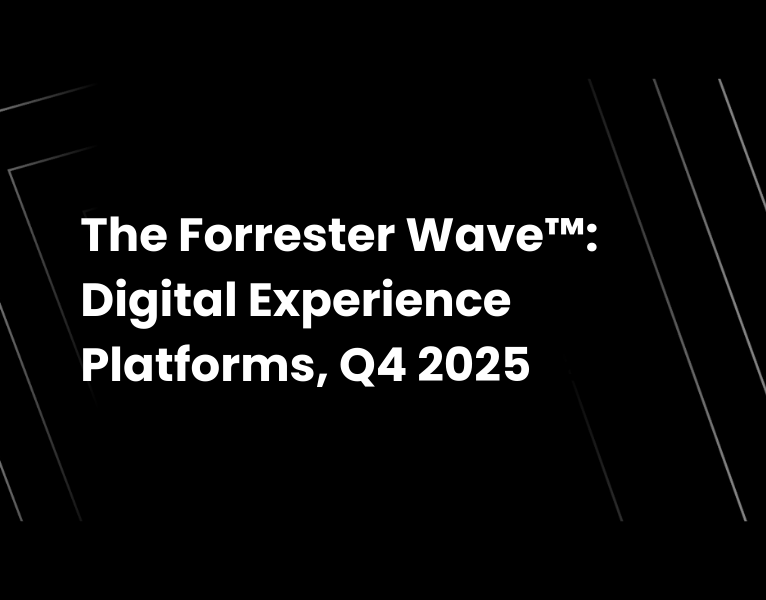 The Forrester Wave™: Digital Experience Platforms, Q4 2025